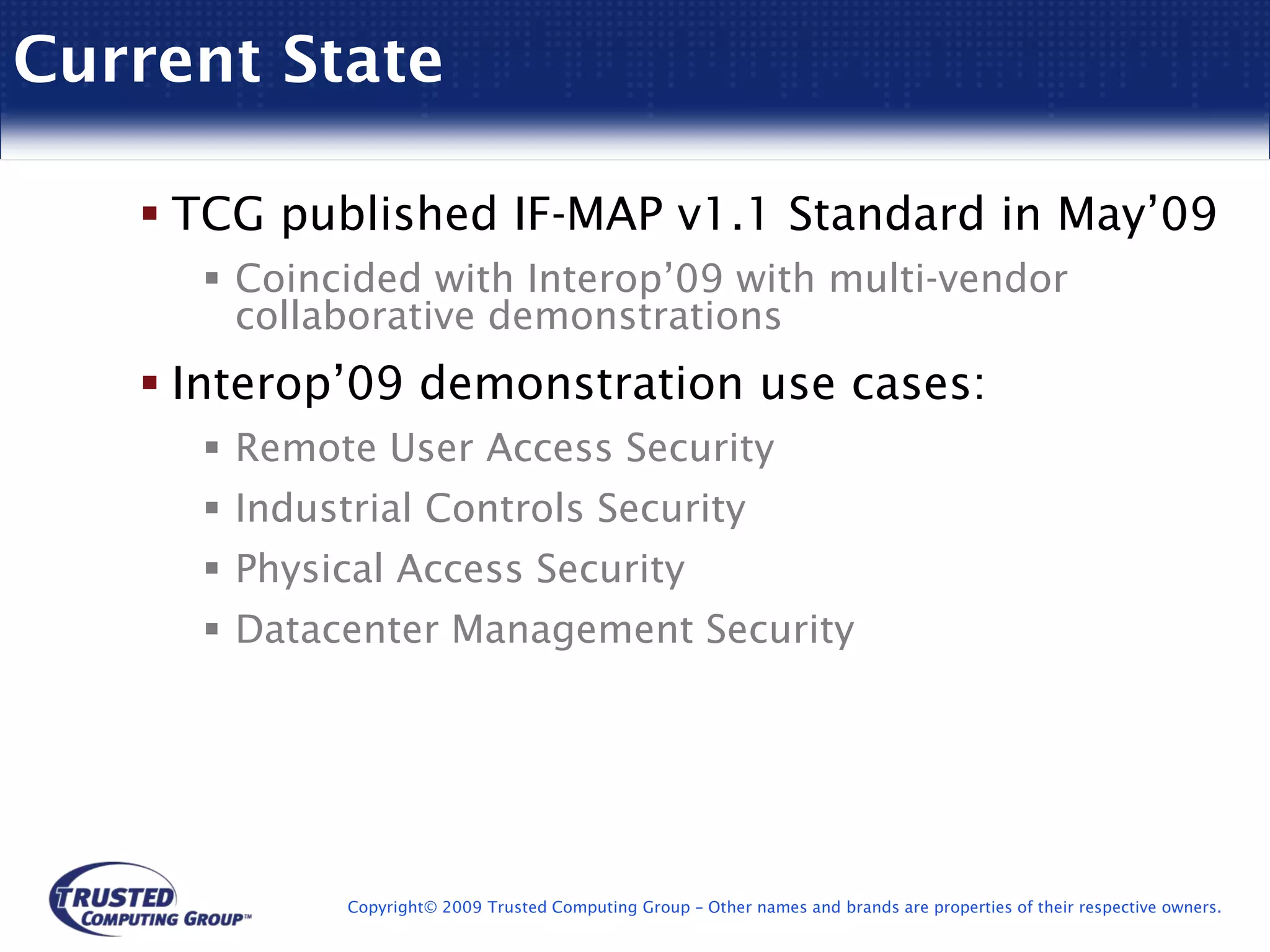 Current State

▪ TCG published IF-MAP v1.1 Standard in May’09

▪ Coincided with Interop’09 with multi-vendor collaborative demonstrations

▪ Interop’09 demonstration use cases:

▪ Remote User Access Security

▪ Industrial Controls Security

▪ Physical Access Security

▪ Datacenter Management Security

TRUSTED COMPUTING GROUP™

Copyright© 2009 Trusted Computing Group – Other names and brands are properties of their respective owners.